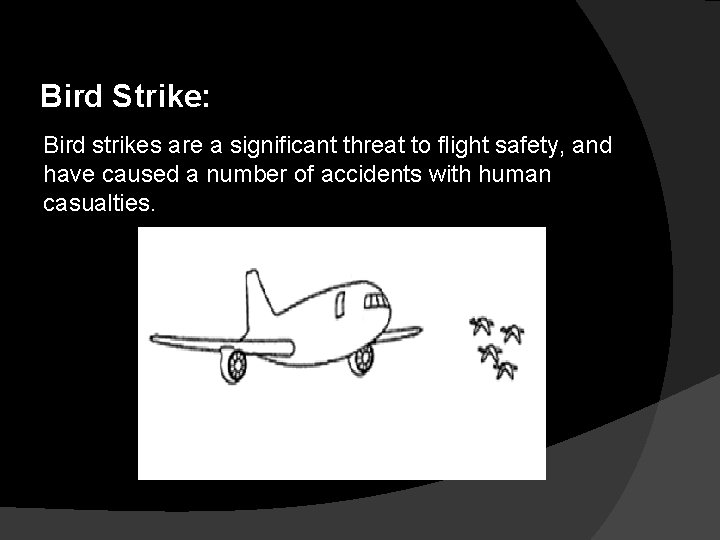 Bird Strike:

Bird strikes are a significant threat to flight safety, and have caused a number of accidents with human casualties.